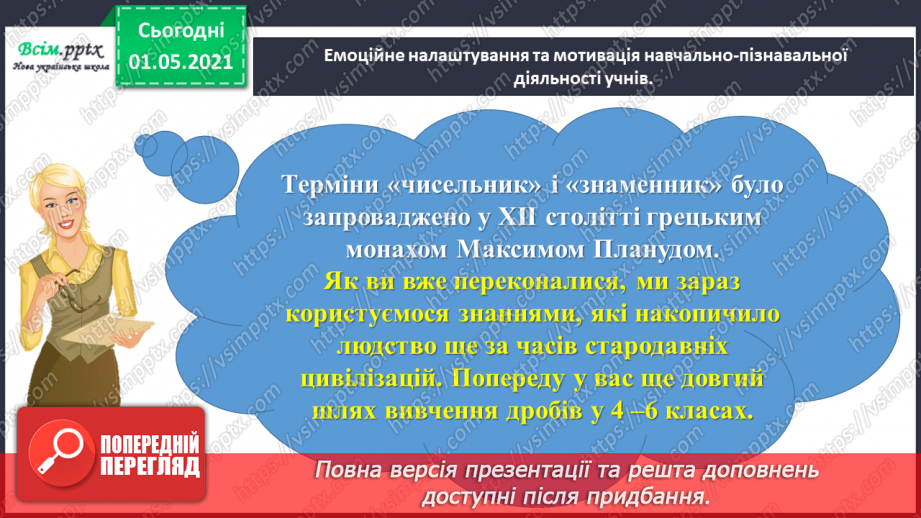 Всім.pptx
Нова українська школа

Сьогодні
01.05.2021

Емоційне налаштування та мотивація навчально-пізнавальної діяльності учнів.

Терміни «чисельник» і «знаменник» було запроваджено у XII столітті грецьким монахом Максимом Планудом.

Як ви вже переконалися, ми зараз користуємося знаннями, які накопичило людство ще за часів стародавніх цивілізацій. Попереду у вас ще довгий шлях вивчення дробів у 4 –6 класах.

ПОПЕРЕДНІЙ ПЕРЕГЛЯД

Повна версія презентації та решта доповнень доступні після придбання.

https://vsimpptx.com